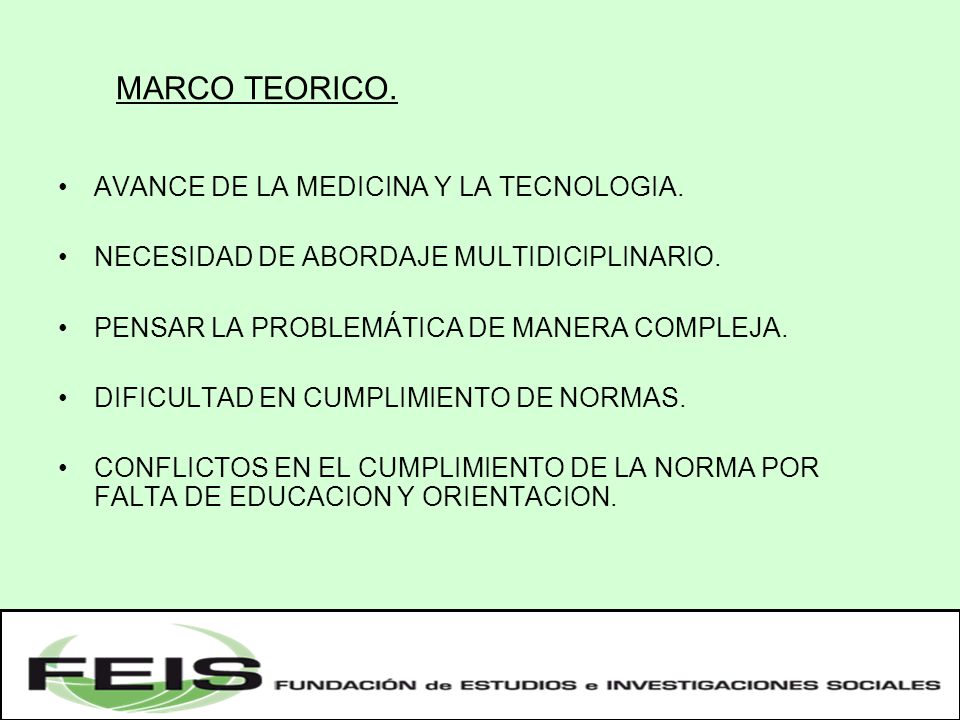 MARCO TEORICO.

• AVANCE DE LA MEDICINA Y LA TECNOLOGIA.

• NECESIDAD DE ABORDAJE MULTIDICIPLINARIO.

• PENSAR LA PROBLEMÁTICA DE MANERA COMPLEJA.

• DIFICULTAD EN CUMPLIMIENTO DE NORMAS.

• CONFLICTOS EN EL CUMPLIMIENTO DE LA NORMA POR FALTA DE EDUCACION Y ORIENTACION.

FEIS FUNDACIÓN de ESTUDIOS e INVESTIGACIONES SOCIALES